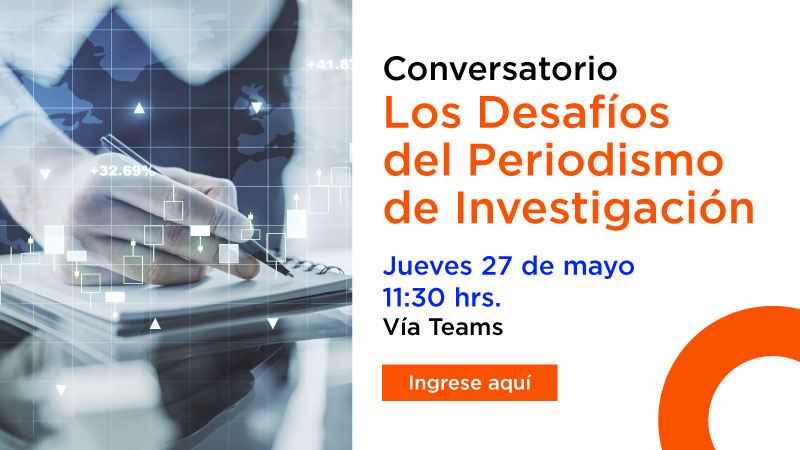 +41.8

+32.69%

Conversatorio
Los Desafíos del Periodismo de Investigación

Jueves 27 de mayo
11:30 hrs.
Vía Teams

Ingrese aquí